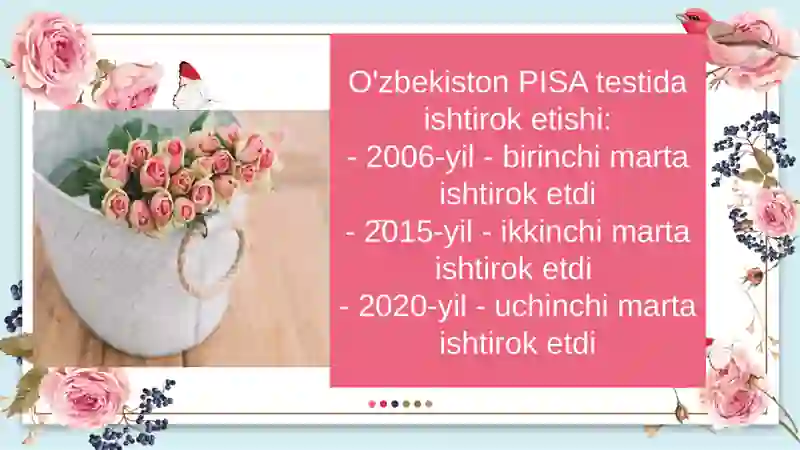 O'zbekiston PISA testida ishtirok etishi:
- 2006-yil - birinchi marta ishtirok etdi
- 2015-yil - ikkinchi marta ishtirok etdi
- 2020-yil - uchinchi marta ishtirok etdi